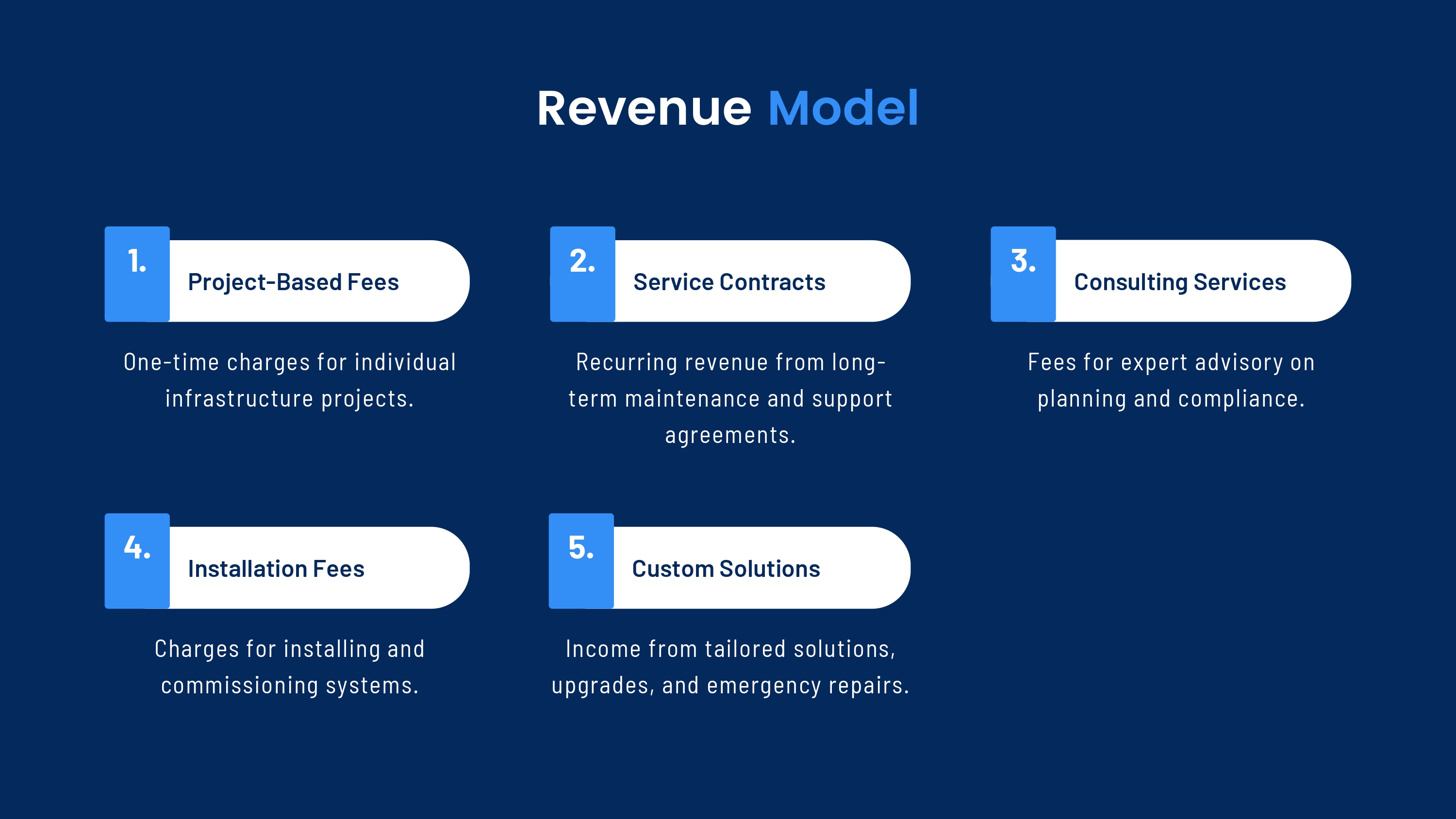 Revenue Model

1. Project-Based Fees

One-time charges for individual infrastructure projects.

2. Service Contracts

Recurring revenue from long-term maintenance and support agreements.

3. Consulting Services

Fees for expert advisory on planning and compliance.

4. Installation Fees

Charges for installing and commissioning systems.

5. Custom Solutions

Income from tailored solutions, upgrades, and emergency repairs.